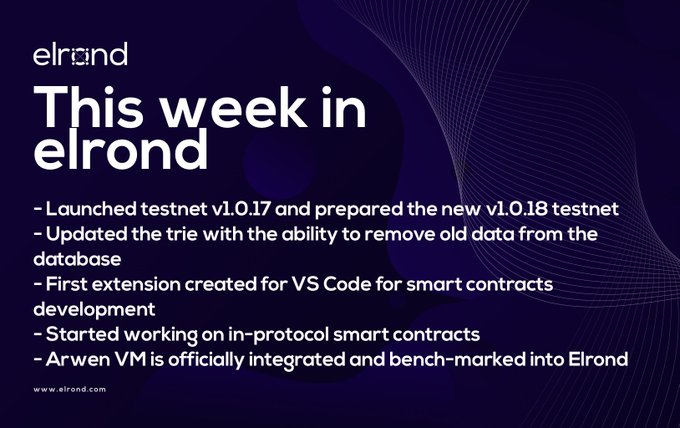 elrond

This week in elrond

- Launched testnet v1.0.17 and prepared the new v1.0.18 testnet
- Updated the trie with the ability to remove old data from the database
- First extension created for VS Code for smart contracts development
- Started working on in-protocol smart contracts
- Arwen VM is officially integrated and bench-marked into Elrond

www.elrond.com